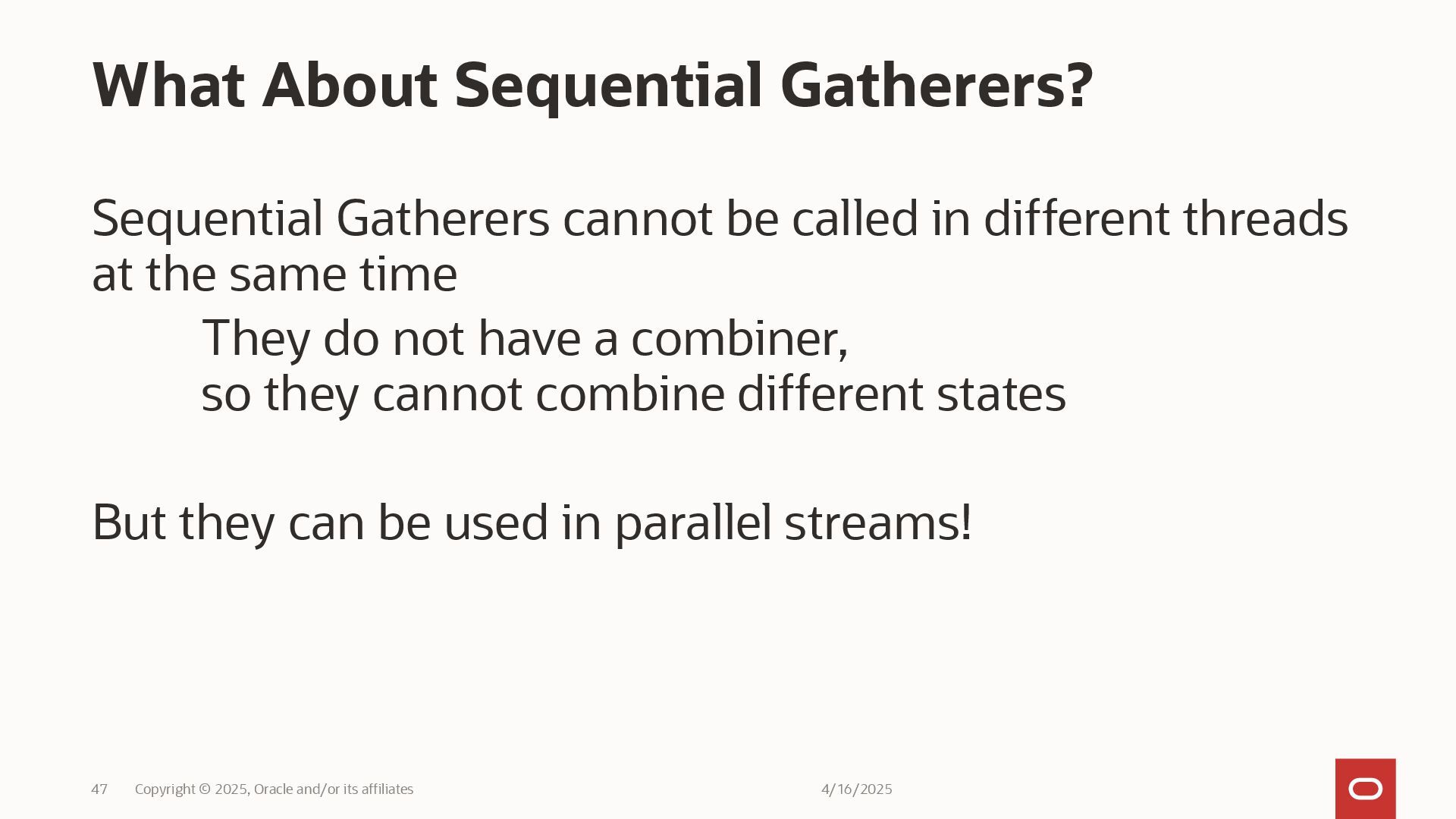 What About Sequential Gatherers?

Sequential Gatherers cannot be called in different threads at the same time

They do not have a combiner,
so they cannot combine different states

But they can be used in parallel streams!

47 Copyright © 2025, Oracle and/or its affiliates 4/16/2025